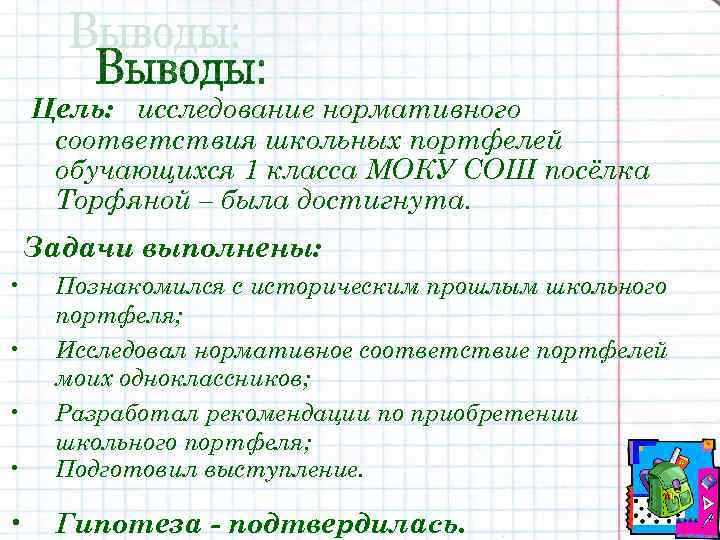 Выводы:

Выводы:

Цель: исследование нормативного соответствия школьных портфелей обучающихся 1 класса МОКУ СОШ посёлка Торфяной – была достигнута.

Задачи выполнены:

• Познакомился с историческим прошлым школьного портфеля;

• Исследовал нормативное соответствие портфелей моих одноклассников;

• Разработал рекомендации по приобретении школьного портфеля;

• Подготовил выступление.

• Гипотеза - подтвердилась.